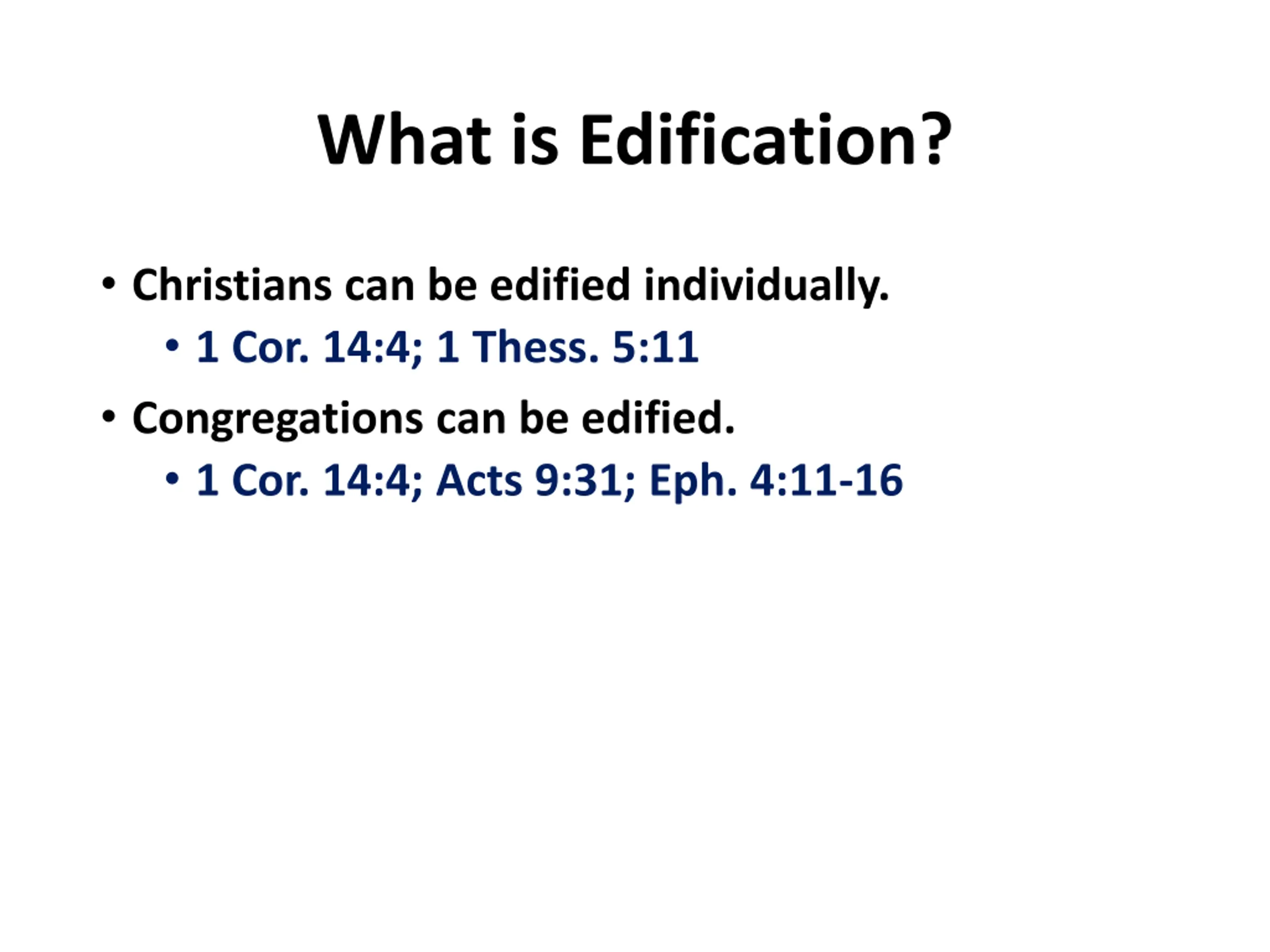 What is Edification?

• Christians can be edified individually.
  • 1 Cor. 14:4; 1 Thess. 5:11
• Congregations can be edified.
  • 1 Cor. 14:4; Acts 9:31; Eph. 4:11-16